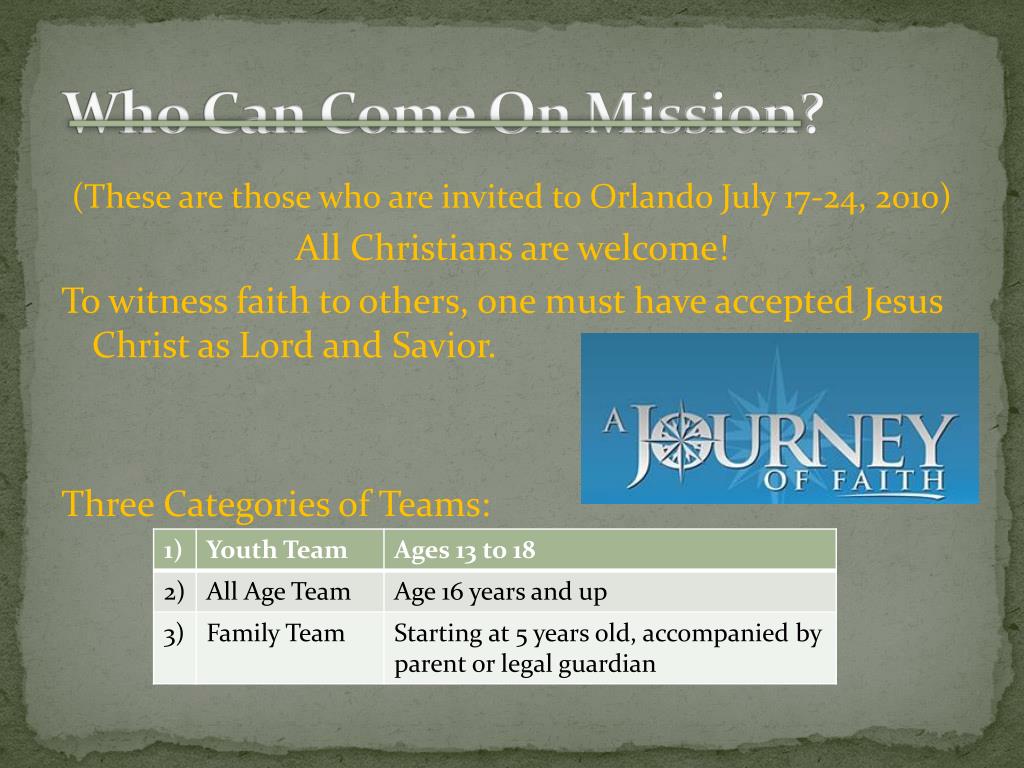 Who Can Come On Mission?

(These are those who are invited to Orlando July 17-24, 2010)

All Christians are welcome!

To witness faith to others, one must have accepted Jesus Christ as Lord and Savior.

A JOURNEY OF FAITH

Three Categories of Teams:

| 1) | Youth Team | Ages 13 to 18 |
|---|---|---|
| 2) | All Age Team | Age 16 years and up |
| 3) | Family Team | Starting at 5 years old, accompanied by parent or legal guardian |